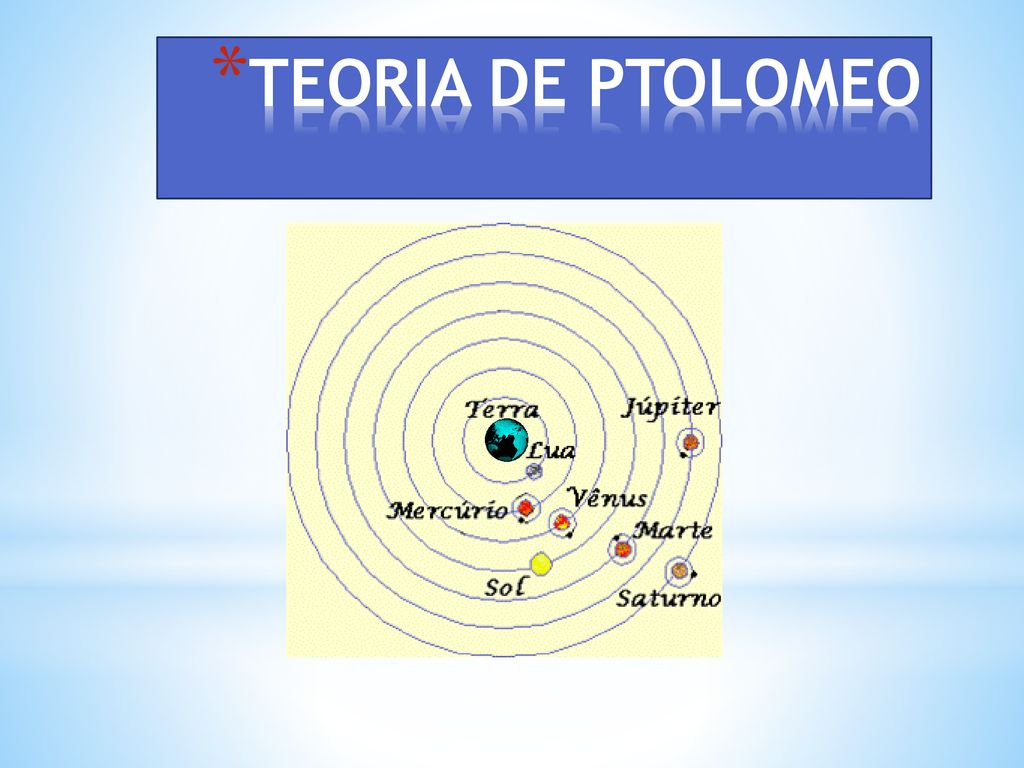 *TEORIA DE PTOLOMEO

Terra
Júpiter
Lua
Mercúrio
Vênus
Marte
Sol
Saturno